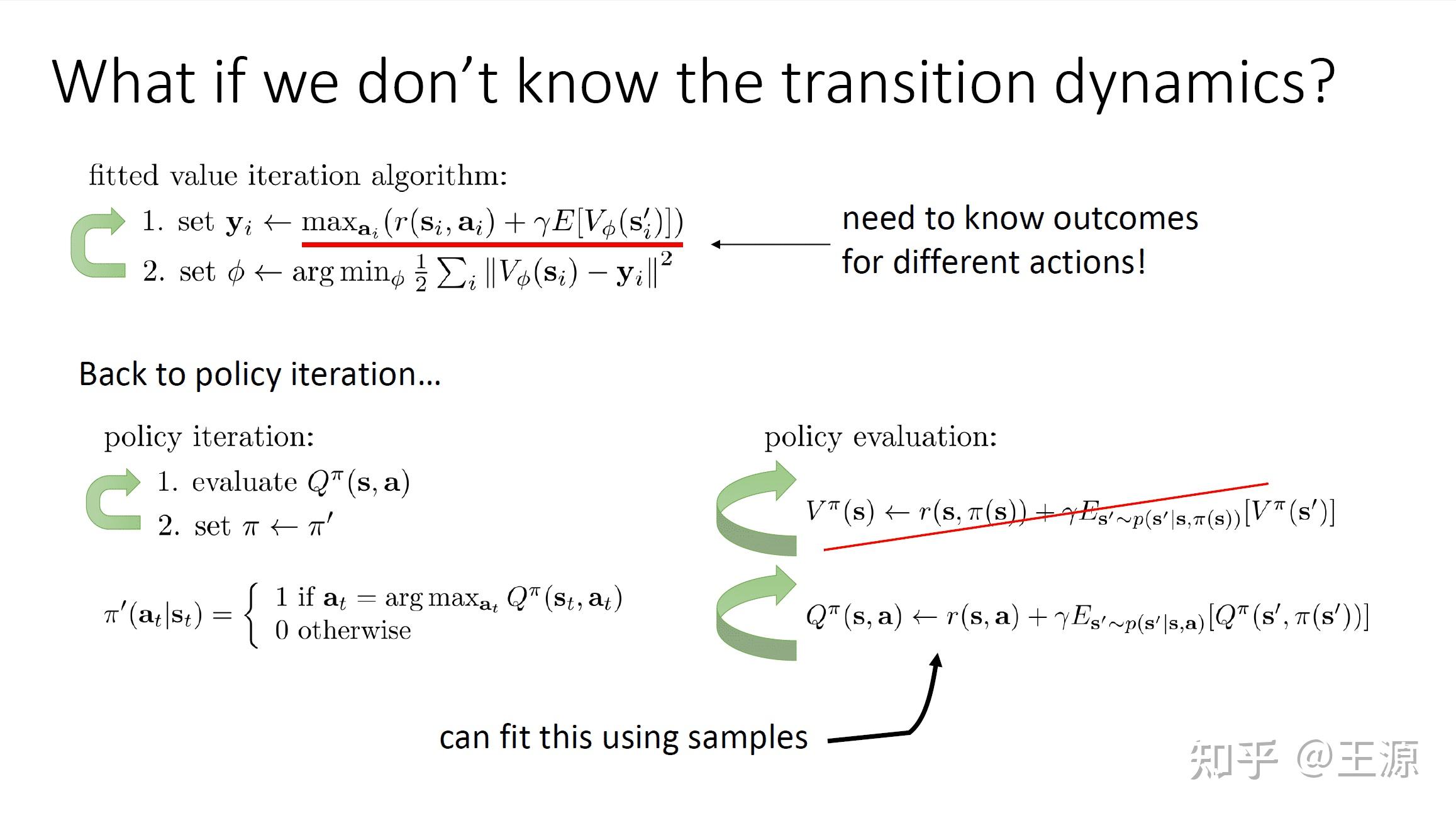 What if we don't know the transition dynamics?

fitted value iteration algorithm:

1. set $\mathbf{y}_i \leftarrow \max_{\mathbf{a}_i}(r(\mathbf{s}_i, \mathbf{a}_i) + \gamma E[V_\phi(\mathbf{s}'_i)])$

2. set $\phi \leftarrow \arg\min_\phi \frac{1}{2}\sum_i \|V_\phi(\mathbf{s}_i) - \mathbf{y}_i\|^2$

need to know outcomes for different actions!

Back to policy iteration...

policy iteration:

1. evaluate $Q^\pi(\mathbf{s}, \mathbf{a})$

2. set $\pi \leftarrow \pi'$

$\pi'(\mathbf{a}_t|\mathbf{s}_t) = \begin{cases} 1 \text{ if } \mathbf{a}_t = \arg\max_{\mathbf{a}_t} Q^\pi(\mathbf{s}_t, \mathbf{a}_t) \\ 0 \text{ otherwise} \end{cases}$

policy evaluation:

$V^\pi(\mathbf{s}) \leftarrow r(\mathbf{s}, \pi(\mathbf{s})) + \gamma E_{\mathbf{s}' \sim p(\mathbf{s}'|\mathbf{s}, \pi(\mathbf{s}))}[V^\pi(\mathbf{s}')]$

$Q^\pi(\mathbf{s}, \mathbf{a}) \leftarrow r(\mathbf{s}, \mathbf{a}) + \gamma E_{\mathbf{s}' \sim p(\mathbf{s}'|\mathbf{s}, \mathbf{a})}[Q^\pi(\mathbf{s}', \pi(\mathbf{s}'))]$

can fit this using samples

知乎 @王源